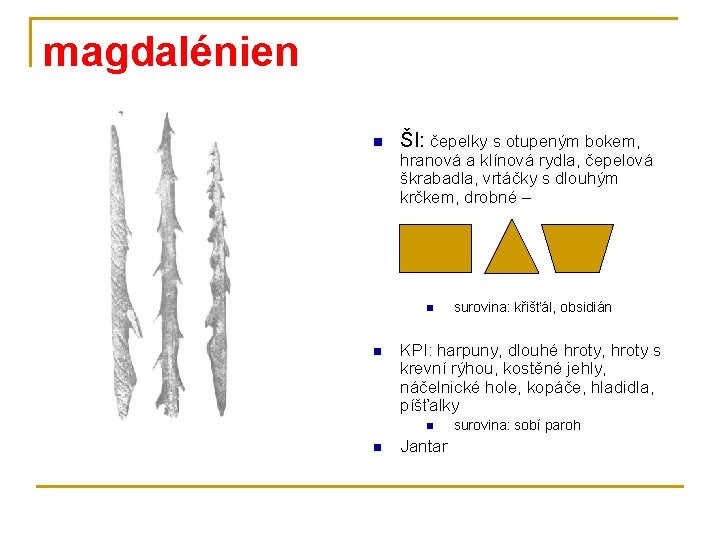 magdalénien

ŠI: čepelky s otupeným bokem, hranová a klínová rydla, čepelová škrabadla, vrtáčky s dlouhým krčkem, drobné –

surovina: křišťál, obsidián

KPI: harpuny, dlouhé hroty, hroty s krevní rýhou, kostěné jehly, náčelnické hole, kopáče, hladidla, píšťalky

surovina: sobí paroh

Jantar